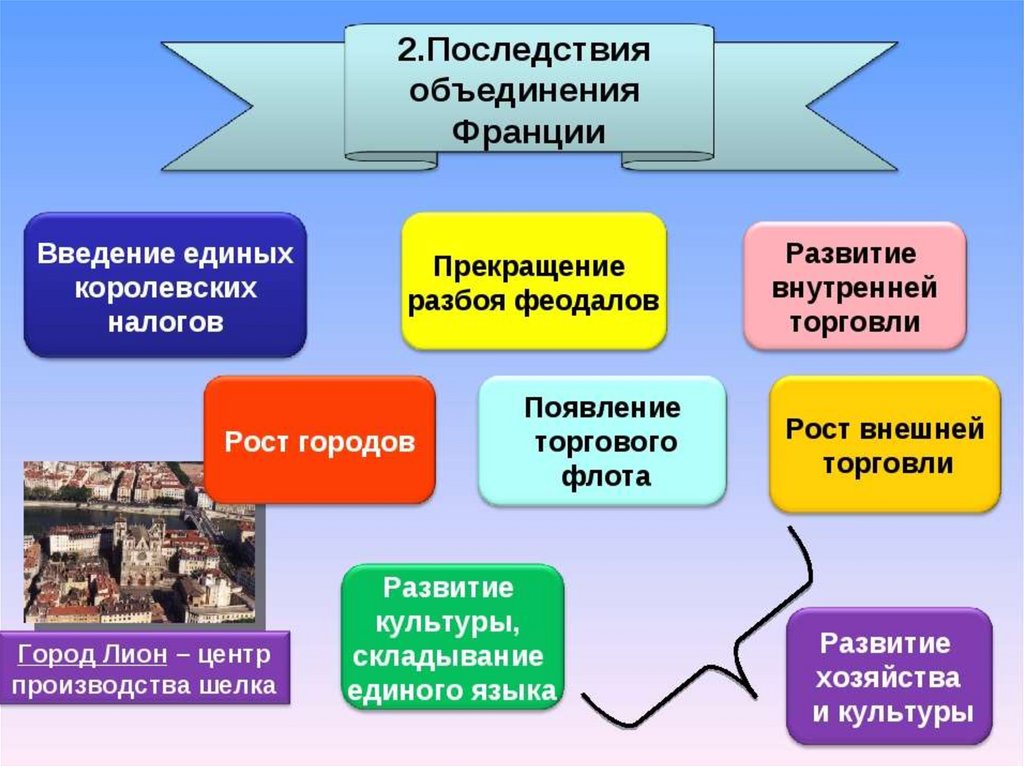 2.Последствия объединения Франции

Введение единых королевских налогов

Прекращение разбоя феодалов

Развитие внутренней торговли

Рост городов

Появление торгового флота

Рост внешней торговли

Город Лион – центр производства шелка

Развитие культуры, складывание единого языка

Развитие хозяйства и культуры